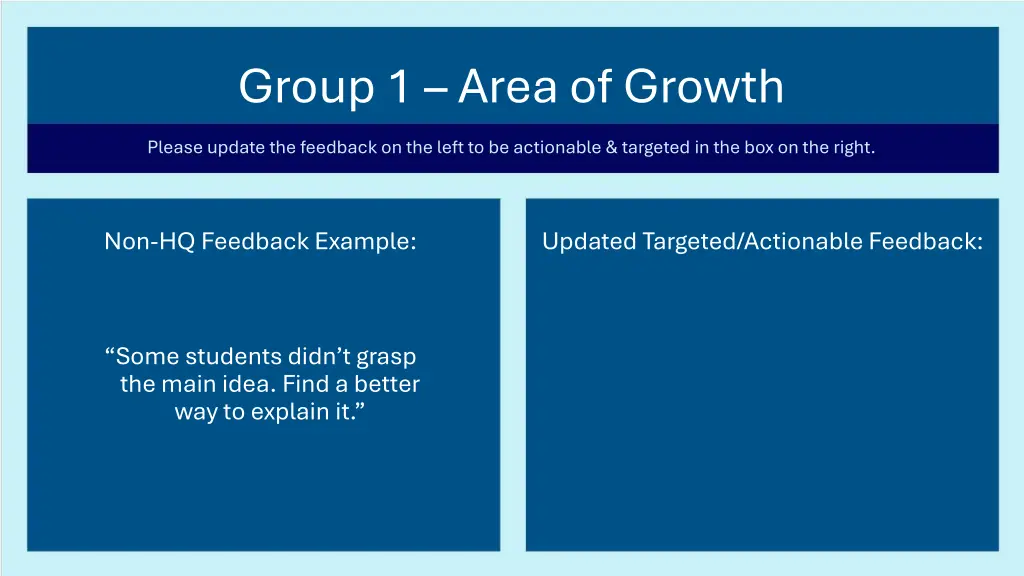 Group 1 – Area of Growth

Please update the feedback on the left to be actionable & targeted in the box on the right.

Non-HQ Feedback Example:

“Some students didn’t grasp the main idea. Find a better way to explain it.”

Updated Targeted/Actionable Feedback: